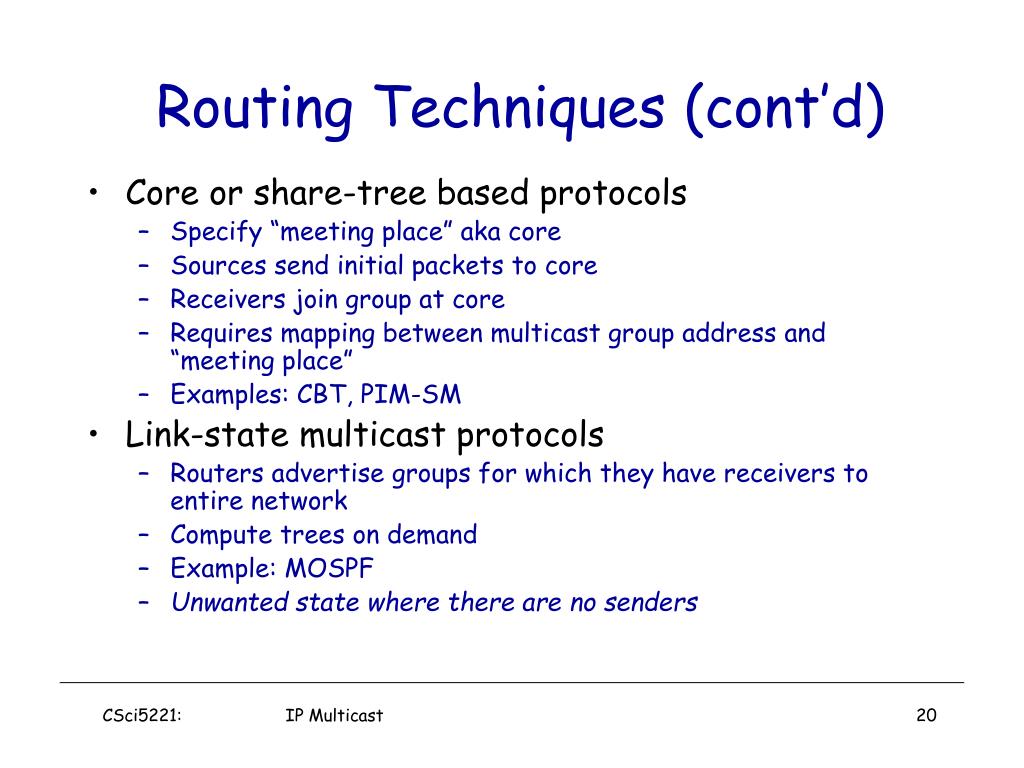 Routing Techniques (cont’d)

• Core or share-tree based protocols
– Specify “meeting place” aka core
– Sources send initial packets to core
– Receivers join group at core
– Requires mapping between multicast group address and “meeting place”
– Examples: CBT, PIM-SM

• Link-state multicast protocols
– Routers advertise groups for which they have receivers to entire network
– Compute trees on demand
– Example: MOSPF
– Unwanted state where there are no senders

CSci5221: IP Multicast 20